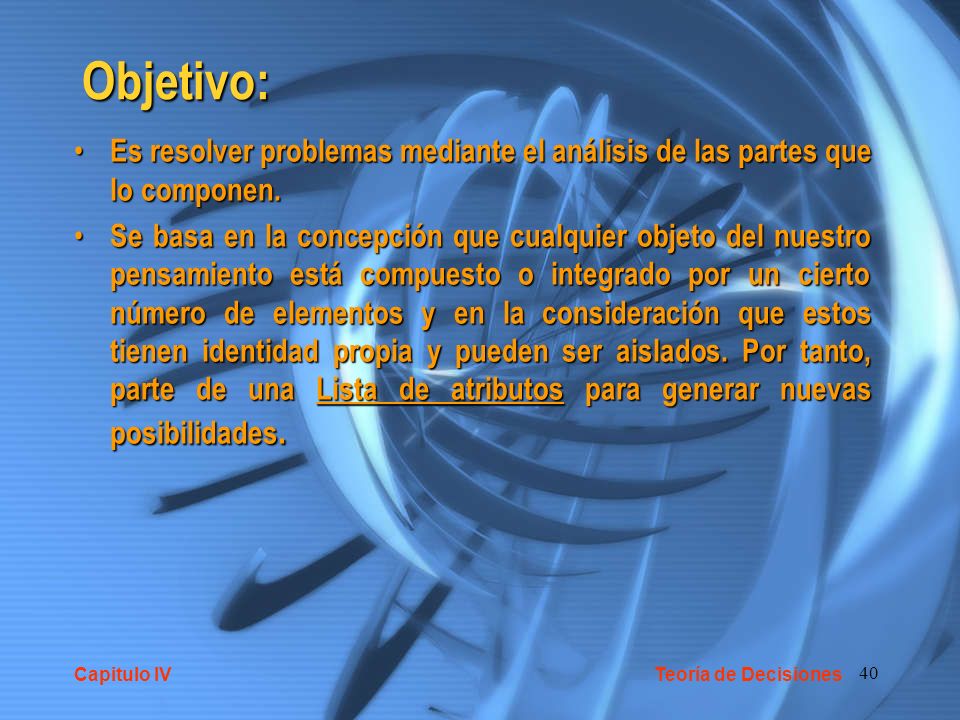 Objetivo:

• Es resolver problemas mediante el análisis de las partes que lo componen.

• Se basa en la concepción que cualquier objeto del nuestro pensamiento está compuesto o integrado por un cierto número de elementos y en la consideración que estos tienen identidad propia y pueden ser aislados. Por tanto, parte de una Lista de atributos para generar nuevas posibilidades.

Capitulo IV

Teoría de Decisiones

40